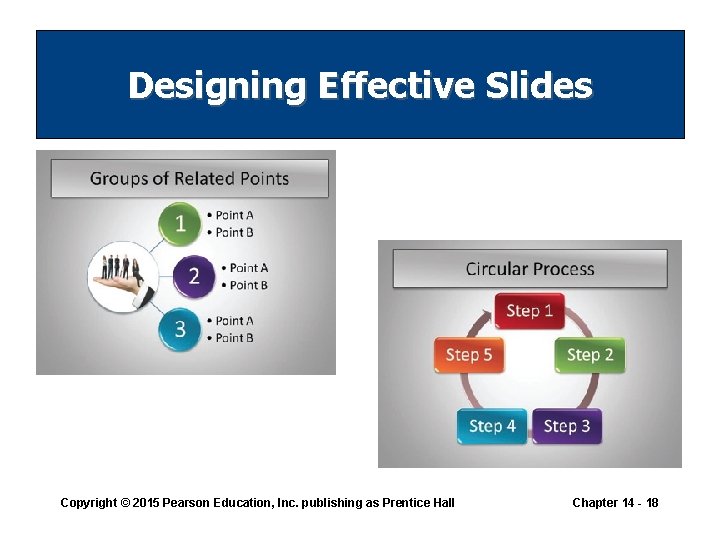 Designing Effective Slides

Groups of Related Points

1
• Point A
• Point B

2
• Point A
• Point B

3
• Point A
• Point B

Circular Process

Step 1
Step 2
Step 3
Step 4
Step 5

Copyright © 2015 Pearson Education, Inc. publishing as Prentice Hall

Chapter 14 - 18